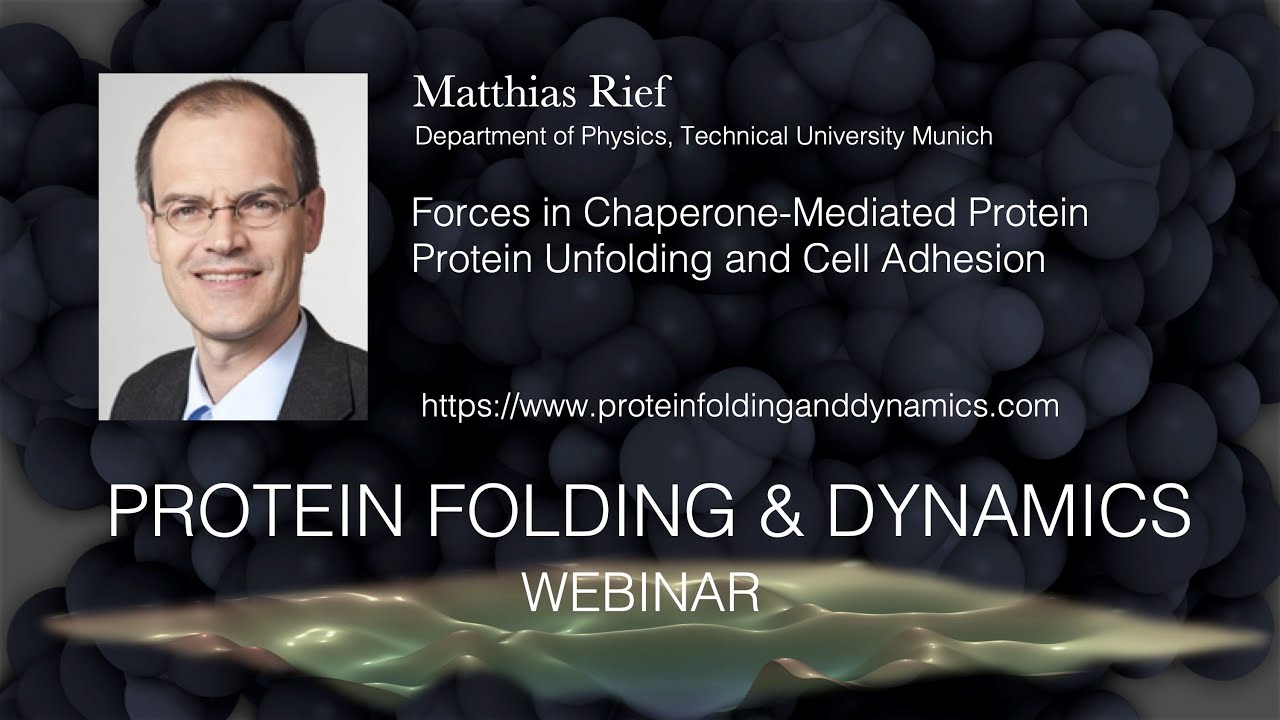 Matthias Rief
Department of Physics, Technical University Munich

Forces in Chaperone-Mediated Protein Protein Unfolding and Cell Adhesion

https://www.proteinfoldinganddynamics.com

PROTEIN FOLDING & DYNAMICS
WEBINAR